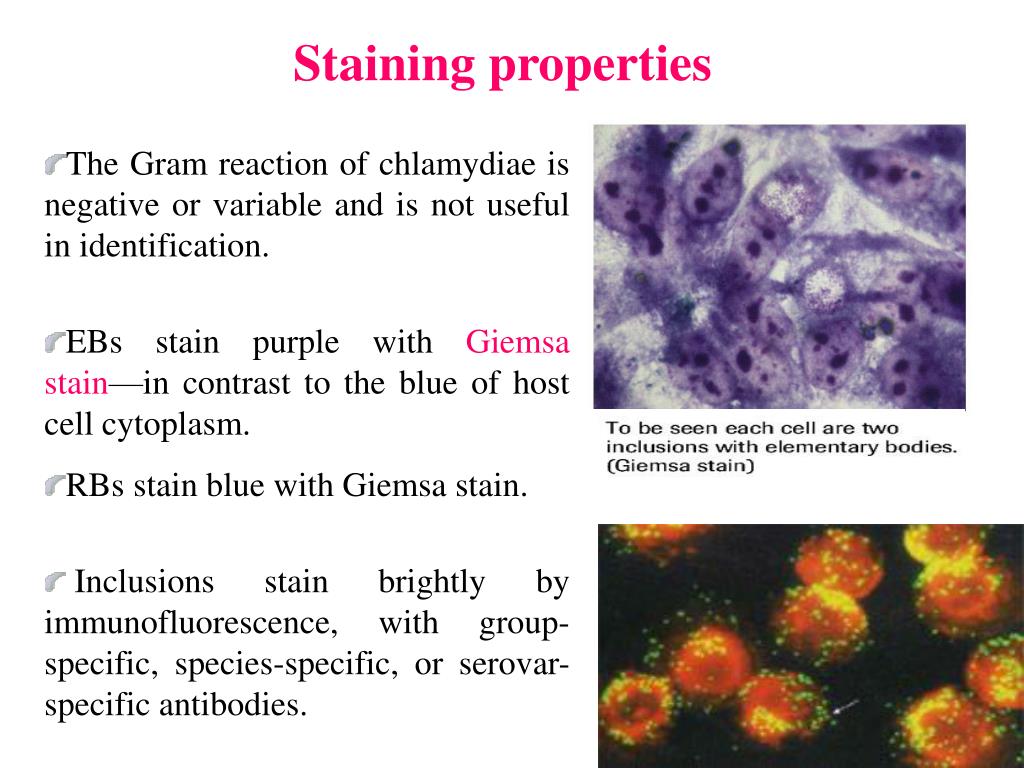 Staining properties

The Gram reaction of chlamydiae is negative or variable and is not useful in identification.

EBs stain purple with Giemsa stain—in contrast to the blue of host cell cytoplasm.

RBs stain blue with Giemsa stain.

Inclusions stain brightly by immunofluorescence, with group-specific, species-specific, or serovar-specific antibodies.

To be seen each cell are two inclusions with elementary bodies. (Giemsa stain)